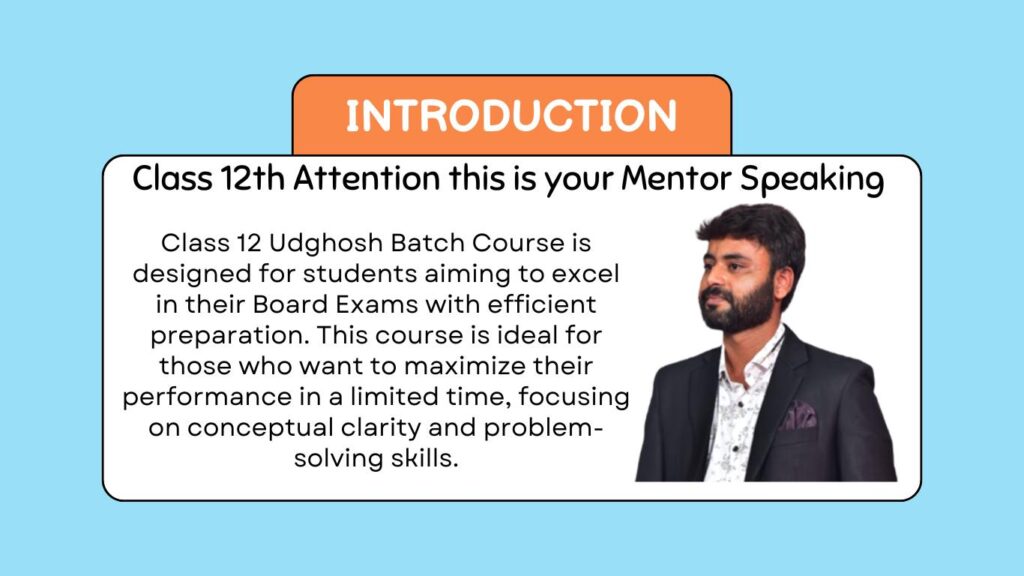 INTRODUCTION

Class 12th Attention this is your Mentor Speaking

Class 12 Udghosh Batch Course is designed for students aiming to excel in their Board Exams with efficient preparation. This course is ideal for those who want to maximize their performance in a limited time, focusing on conceptual clarity and problem-solving skills.